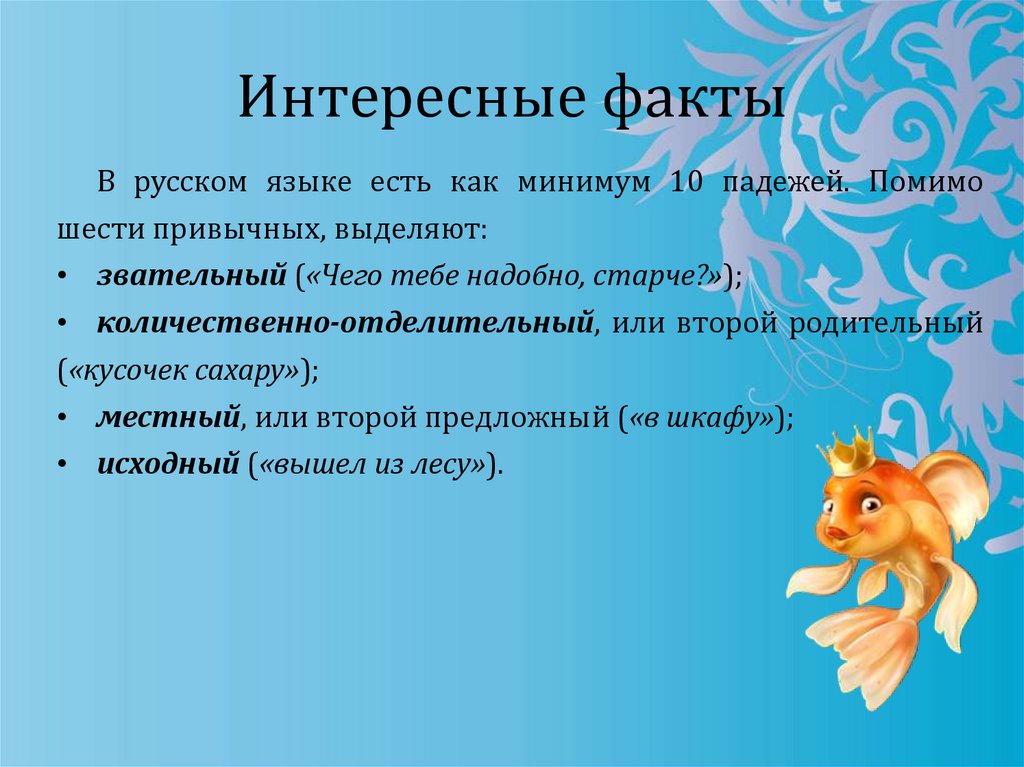 Интересные факты

В русском языке есть как минимум 10 падежей. Помимо шести привычных, выделяют:
• звательный («Чего тебе надобно, старче?»);
• количественно-отделительный, или второй родительный («кусочек сахару»);
• местный, или второй предложный («в шкафу»);
• исходный («вышел из лесу»).